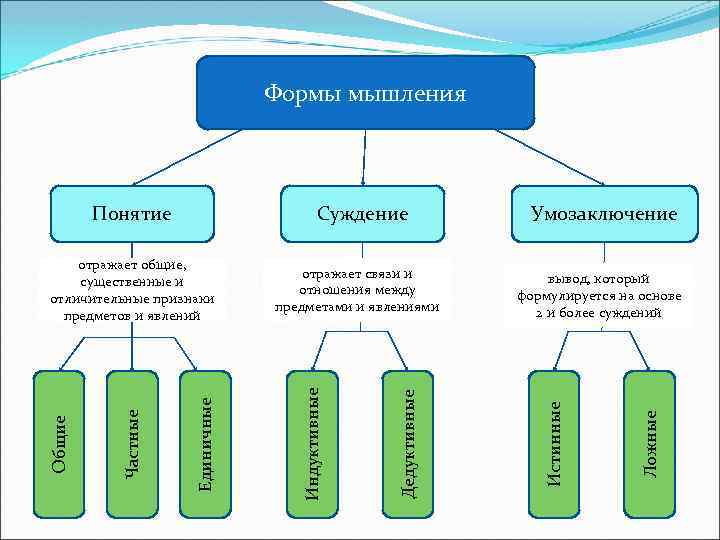 Формы мышления

Понятие

отражает общие, существенные и отличительные признаки предметов и явлений

Общие

Частные

Единичные

Суждение

отражает связи и отношения между предметами и явлениями

Индуктивные

Дедуктивные

Умозаключение

вывод, который формулируется на основе 2 и более суждений

Истинные

Ложные